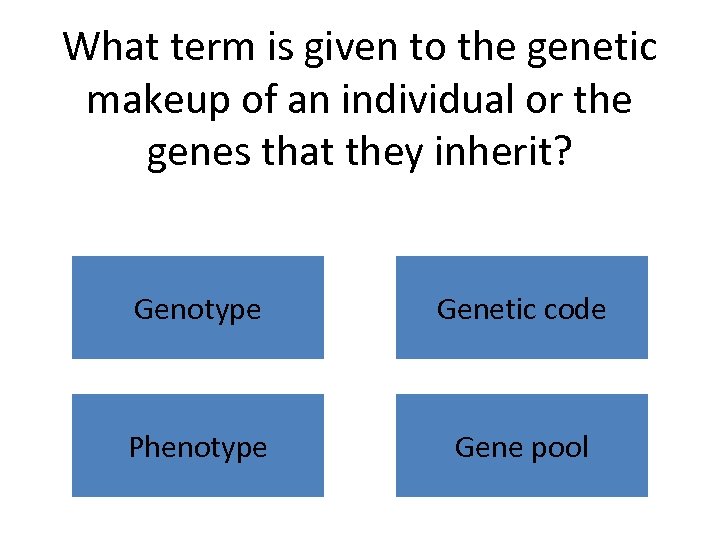 What term is given to the genetic makeup of an individual or the genes that they inherit?

Genotype

Genetic code

Phenotype

Gene pool